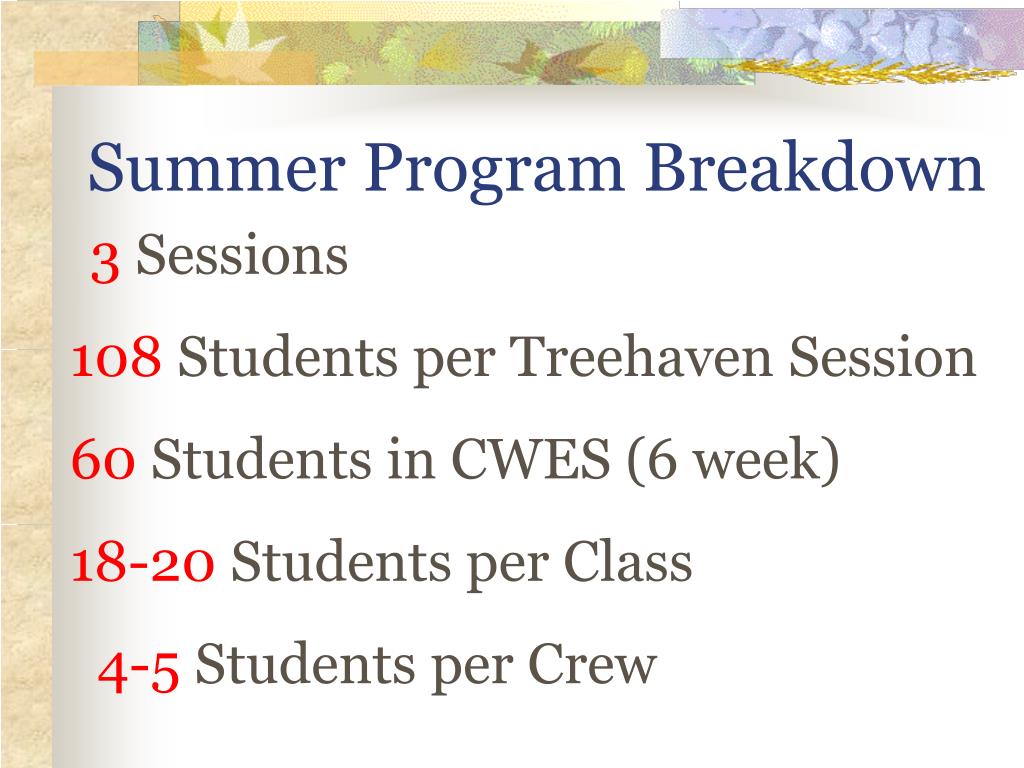 Summer Program Breakdown

3 Sessions

108 Students per Treehaven Session

60 Students in CWES (6 week)

18-20 Students per Class

4-5 Students per Crew